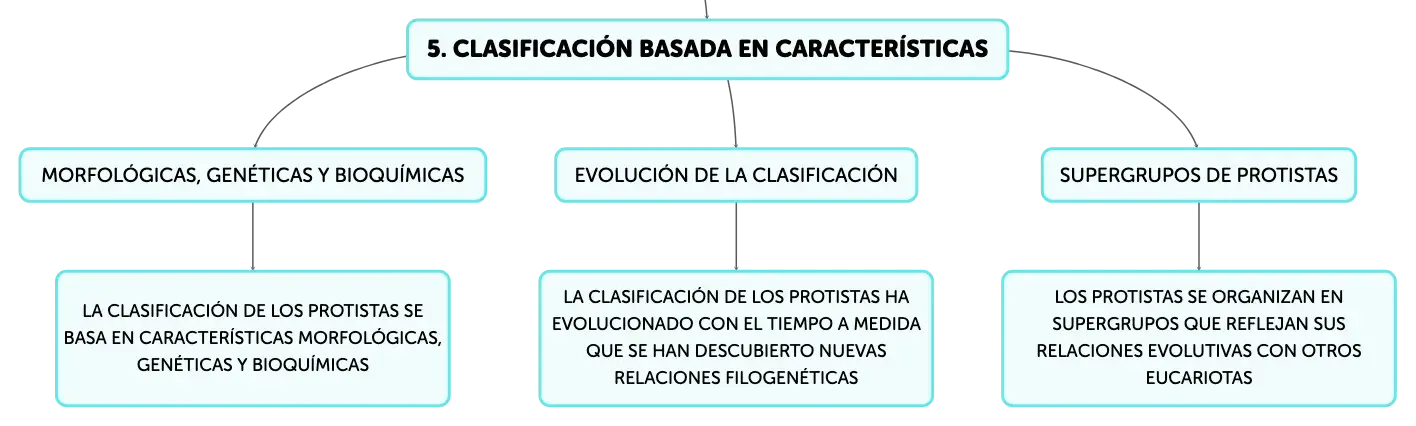 5. CLASIFICACIÓN BASADA EN CARACTERÍSTICAS

MORFOLÓGICAS, GENÉTICAS Y BIOQUÍMICAS

LA CLASIFICACIÓN DE LOS PROTISTAS SE BASA EN CARACTERÍSTICAS MORFOLÓGICAS, GENÉTICAS Y BIOQUÍMICAS

EVOLUCIÓN DE LA CLASIFICACIÓN

LA CLASIFICACIÓN DE LOS PROTISTAS HA EVOLUCIONADO CON EL TIEMPO A MEDIDA QUE SE HAN DESCUBIERTO NUEVAS RELACIONES FILOGENÉTICAS

SUPERGRUPOS DE PROTISTAS

LOS PROTISTAS SE ORGANIZAN EN SUPERGRUPOS QUE REFLEJAN SUS RELACIONES EVOLUTIVAS CON OTROS EUCARIOTAS